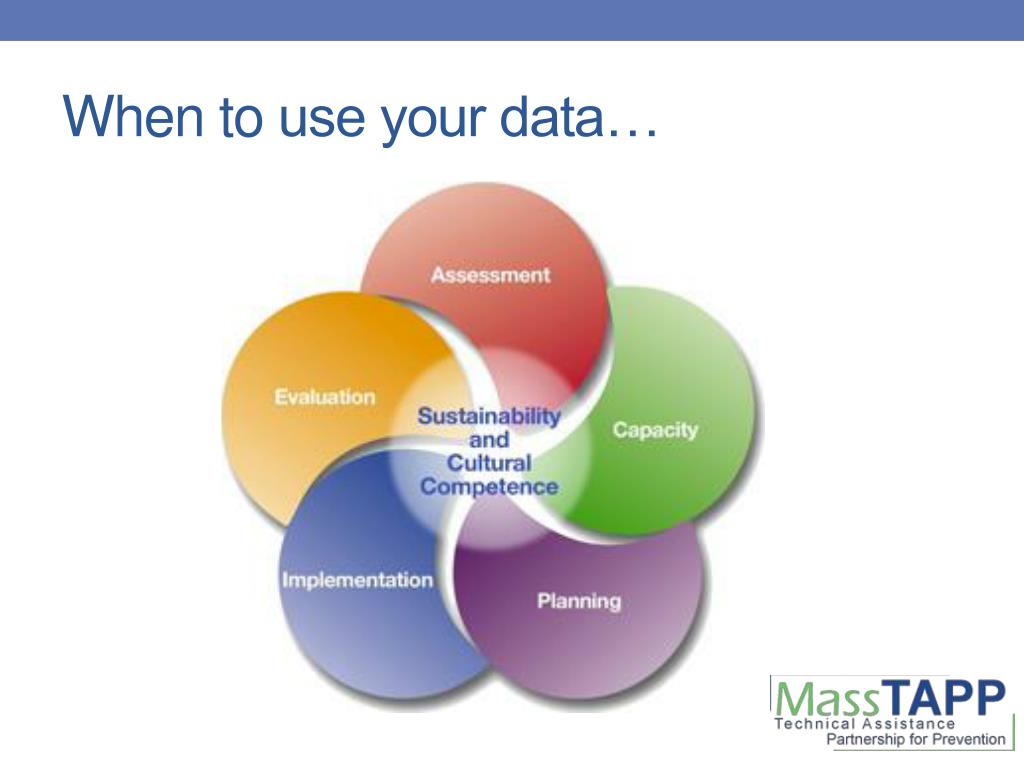 When to use your data…

Assessment

Capacity

Planning

Implementation

Evaluation

Sustainability and Cultural Competence

MassTAPP
Technical Assistance
Partnership for Prevention